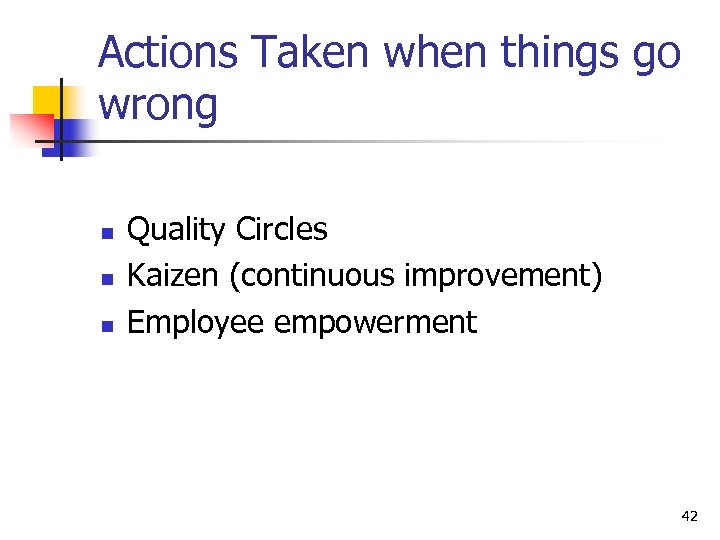 Actions Taken when things go wrong

- Quality Circles
- Kaizen (continuous improvement)
- Employee empowerment

42